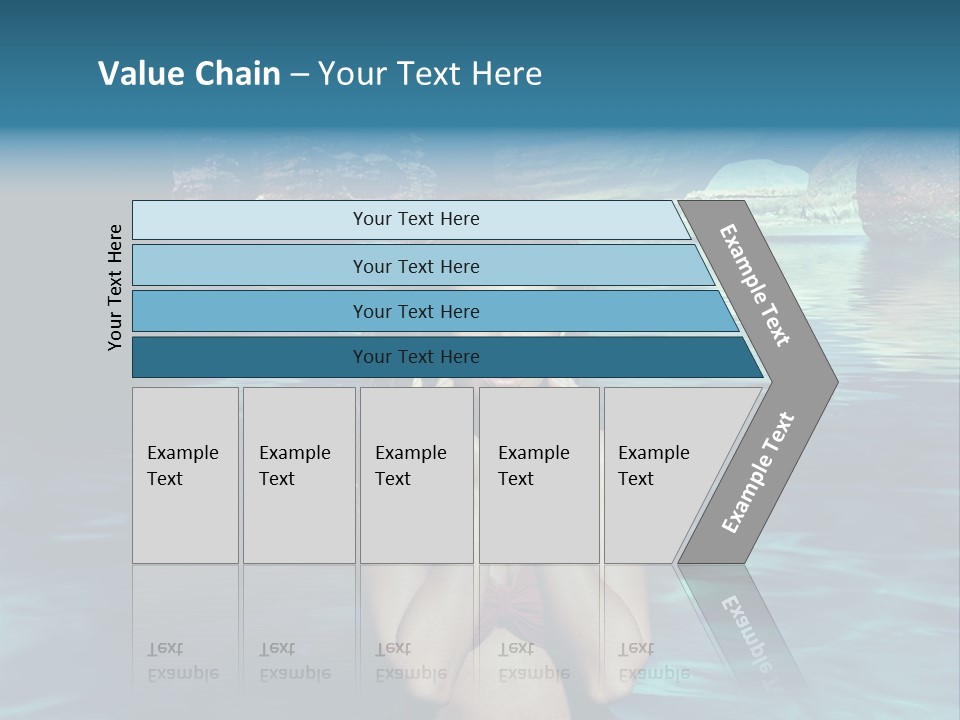 Value Chain – Your Text Here

Your Text Here

Your Text Here

Your Text Here

Your Text Here

Your Text Here

Example Text

Example Text

Example Text

Example Text

Example Text

Example Text

Example Text